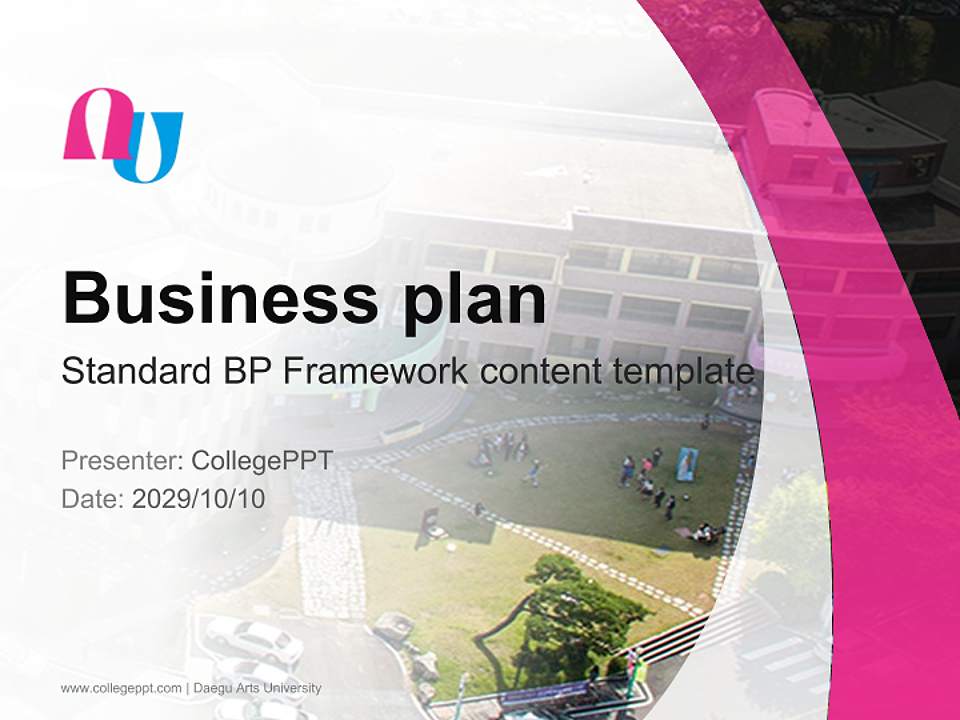 Business plan

Standard BP Framework content template

Presenter: CollegePPT
Date: 2029/10/10

www.collegeppt.com | Daegu Arts University